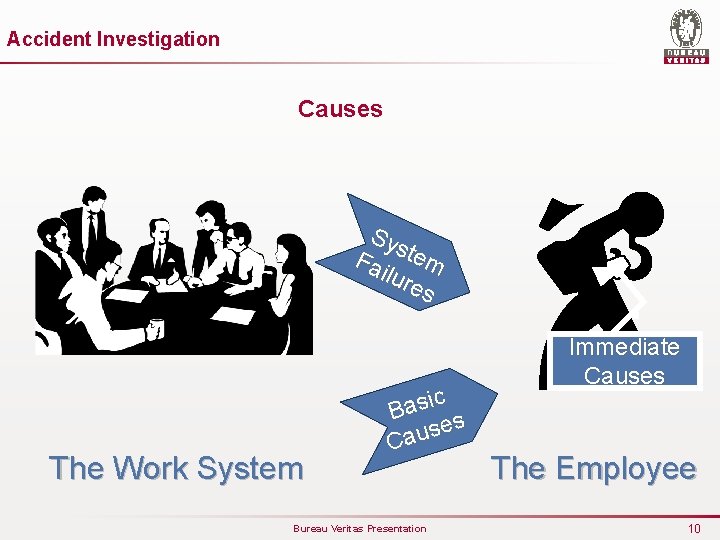 Accident Investigation

BUREAU VERITAS

Causes

System Failures

Immediate Causes

Basic Causes

The Work System

The Employee

Bureau Veritas Presentation

10